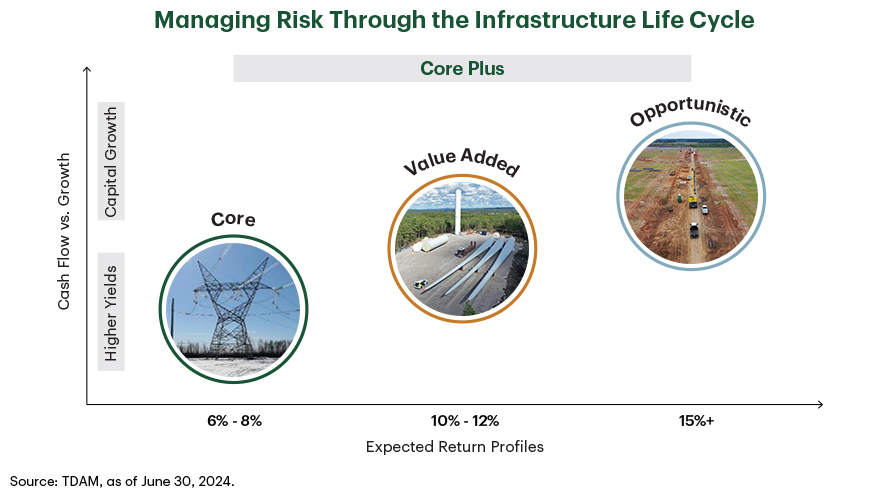 Managing Risk Through the Infrastructure Life Cycle

Core Plus

Cash Flow vs. Growth

Capital Growth

Higher Yields

Core

Value Added

Opportunistic

6% - 8%

10% - 12%

15%+

Expected Return Profiles

Source: TDAM, as of June 30, 2024.